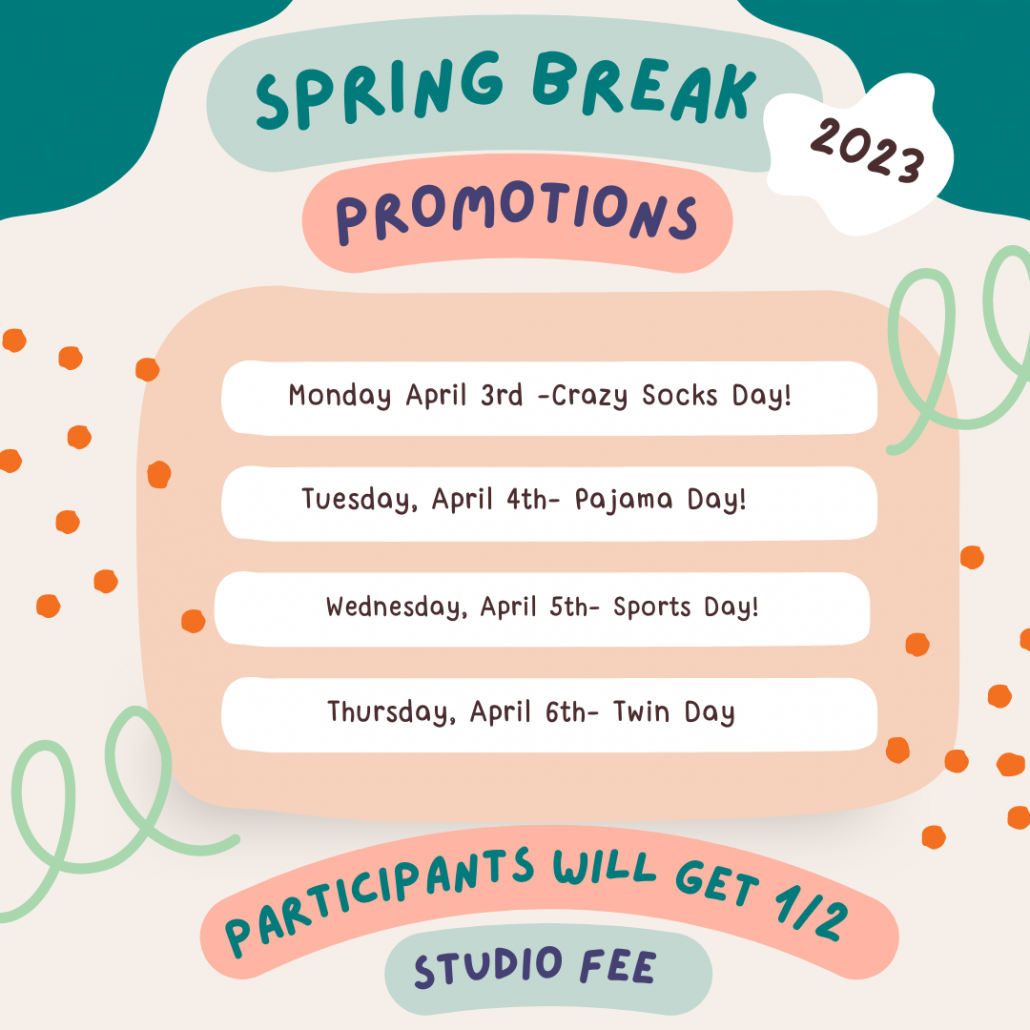 SPRING BREAK

2023

PROMOTIONS

Monday April 3rd -Crazy Socks Day!

Tuesday, April 4th- Pajama Day!

Wednesday, April 5th- Sports Day!

Thursday, April 6th- Twin Day

PARTICIPANTS WILL GET 1/2

STUDIO FEE